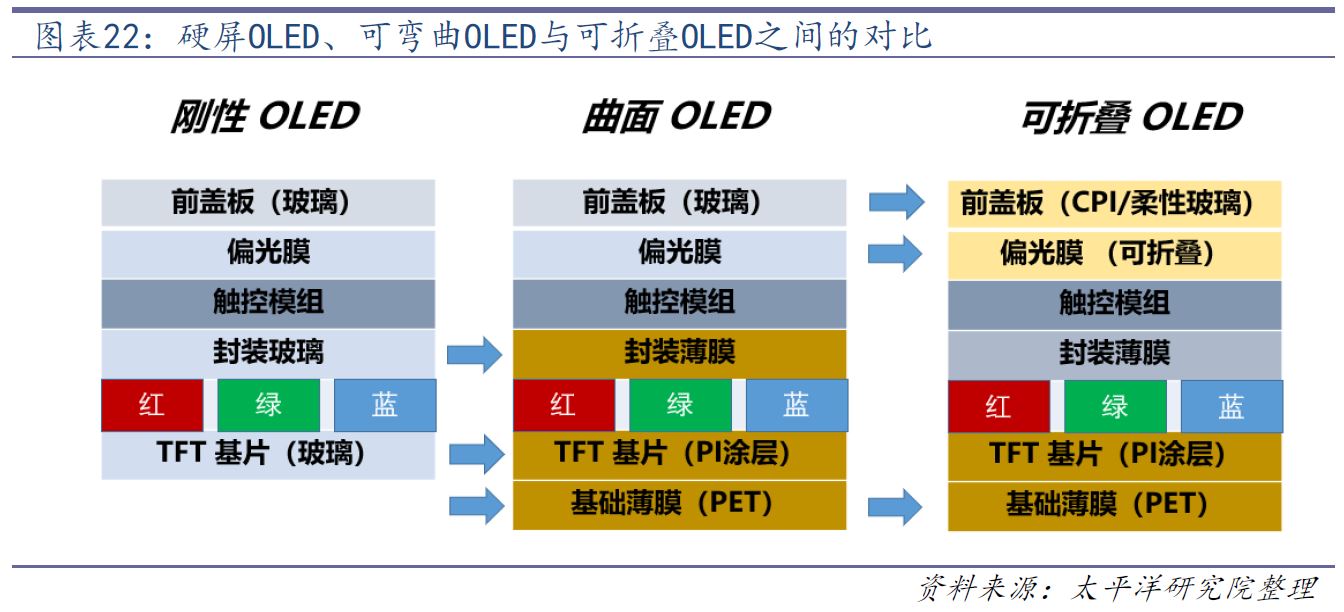 图表22：硬屏OLED、可弯曲OLED与可折叠OLED之间的对比

刚性 OLED

前盖板（玻璃）
偏光膜
触控模组
封装玻璃
红 绿 蓝
TFT 基片（玻璃）

曲面 OLED

前盖板（玻璃）
偏光膜
触控模组
封装薄膜
红 绿 蓝
TFT 基片（PI涂层）
基础薄膜（PET）

可折叠 OLED

前盖板（CPI/柔性玻璃）
偏光膜 （可折叠）
触控模组
封装薄膜
红 绿 蓝
TFT 基片（PI涂层）
基础薄膜（PET）

资料来源：太平洋研究院整理